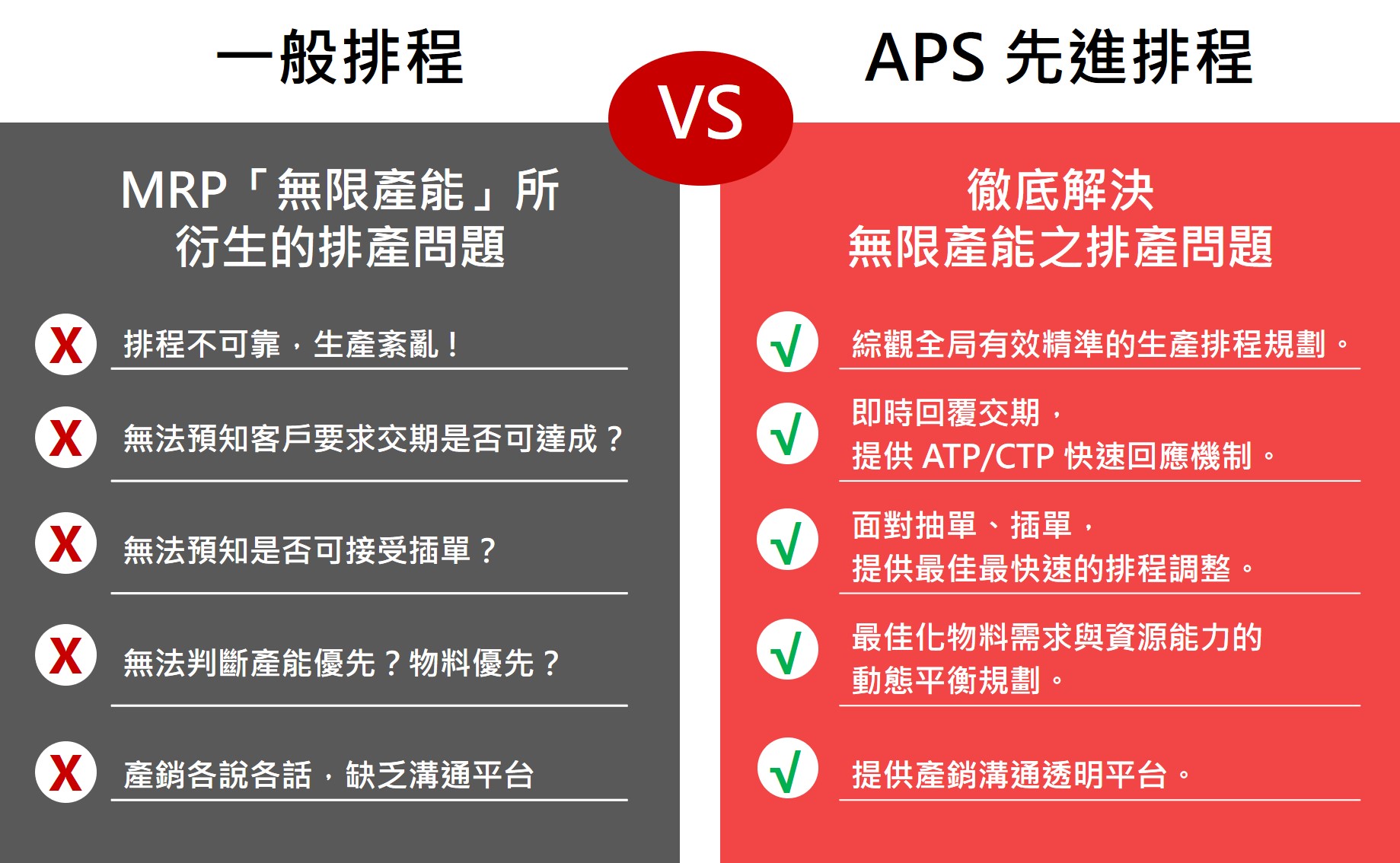 一般排程

VS

APS 先進排程

MRP「無限產能」所衍生的排產問題

X 排程不可靠，生產紊亂！

X 無法預知客戶要求交期是否可達成？

X 無法預知是否可接受插單？

X 無法判斷產能優先？物料優先？

X 產銷各說各話，缺乏溝通平台

徹底解決無限產能之排產問題

√ 綜觀全局有效精準的生產排程規劃。

√ 即時回覆交期，提供 ATP/CTP 快速回應機制。

√ 面對抽單、插單，提供最佳最快速的排程調整。

√ 最佳化物料需求與資源能力的動態平衡規劃。

√ 提供產銷溝通透明平台。